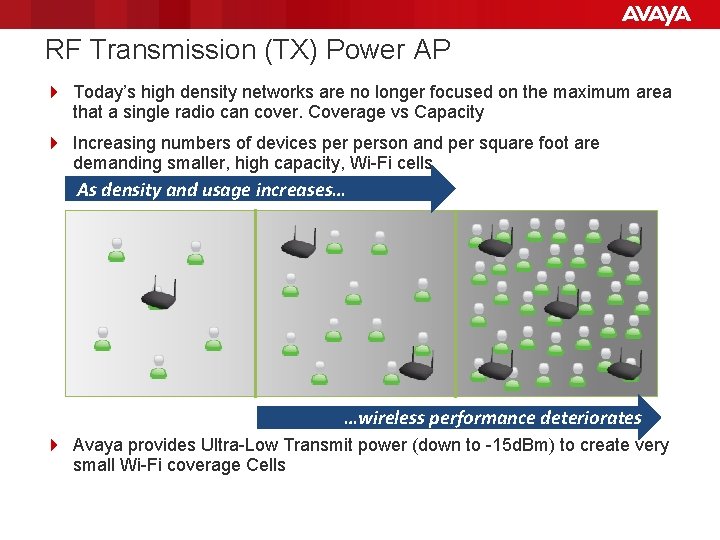 AVAYA

RF Transmission (TX) Power AP

Today's high density networks are no longer focused on the maximum area that a single radio can cover. Coverage vs Capacity

Increasing numbers of devices per person and per square foot are demanding smaller, high capacity, Wi-Fi cells

As density and usage increases…

…wireless performance deteriorates

Avaya provides Ultra-Low Transmit power (down to -15dBm) to create very small Wi-Fi coverage Cells